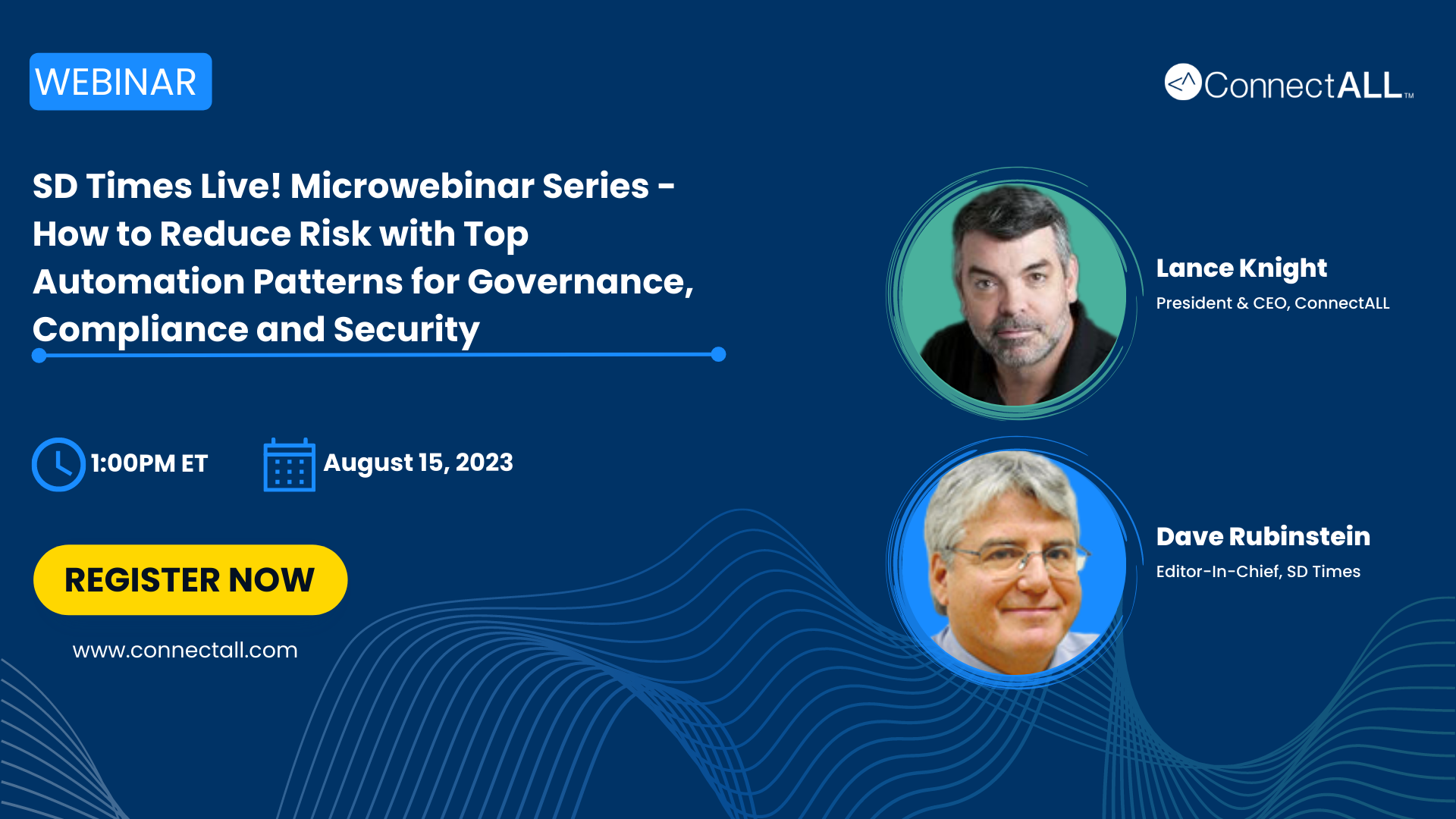 WEBINAR

ConnectALL™

SD Times Live! Microwebinar Series - How to Reduce Risk with Top Automation Patterns for Governance, Compliance and Security

1:00PM ET

August 15, 2023

REGISTER NOW

www.connectall.com

Lance Knight
President & CEO, ConnectALL

Dave Rubinstein
Editor-In-Chief, SD Times